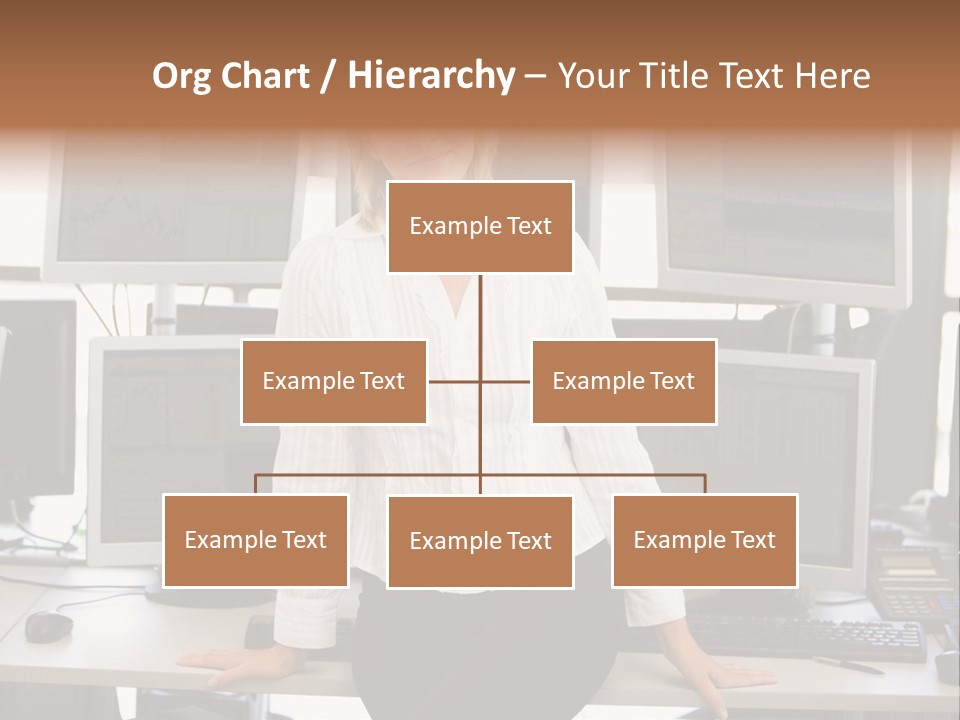 Org Chart / Hierarchy – Your Title Text Here

Example Text

Example Text

Example Text

Example Text

Example Text

Example Text